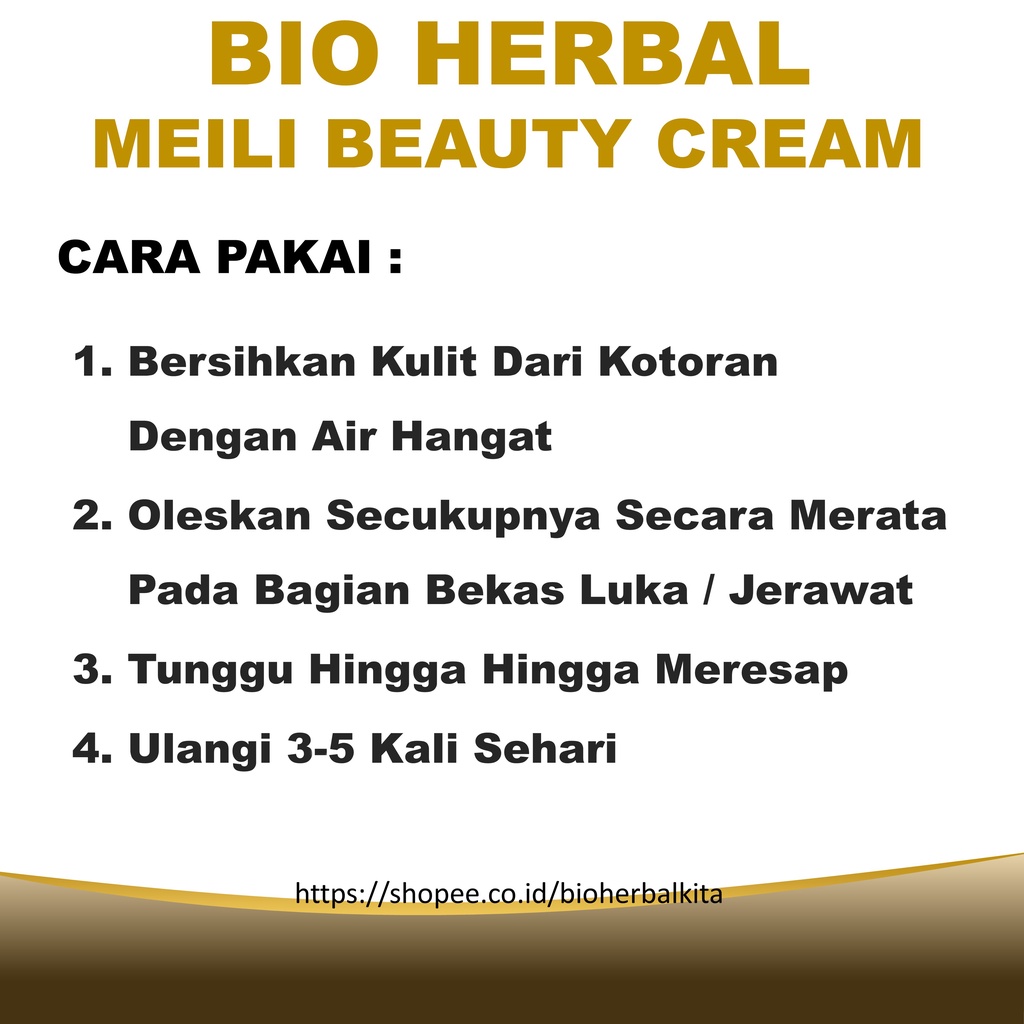 BIO HERBAL
MEILI BEAUTY CREAM

CARA PAKAI :

1. Bersihkan Kulit Dari Kotoran Dengan Air Hangat
2. Oleskan Secukupnya Secara Merata Pada Bagian Bekas Luka / Jerawat
3. Tunggu Hingga Hingga Meresap
4. Ulangi 3-5 Kali Sehari

https://shopee.co.id/bioherbalkita